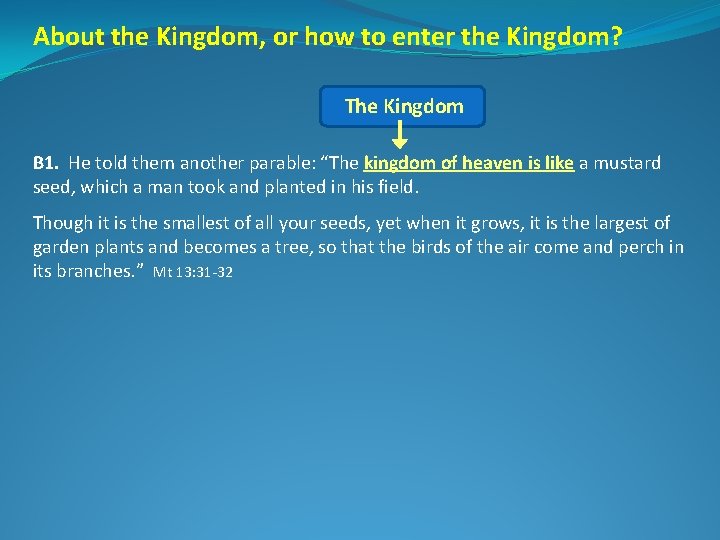 About the Kingdom, or how to enter the Kingdom?

The Kingdom

B1. He told them another parable: “The kingdom of heaven is like a mustard seed, which a man took and planted in his field.

Though it is the smallest of all your seeds, yet when it grows, it is the largest of garden plants and becomes a tree, so that the birds of the air come and perch in its branches.” Mt 13:31-32